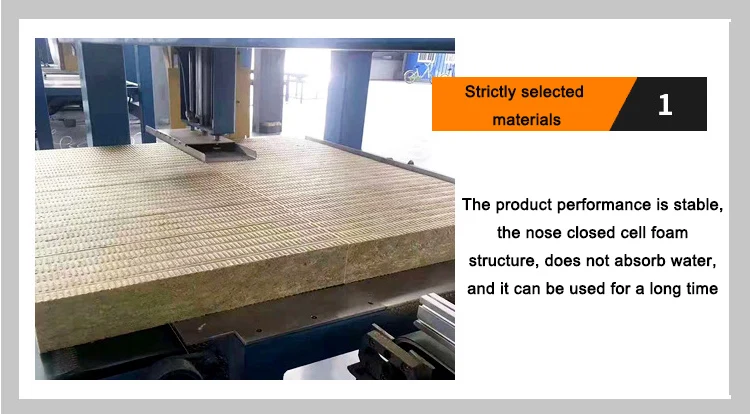 Strictly selected materials

1

The product performance is stable, the nose closed cell foam structure, does not absorb water, and it can be used for a long time